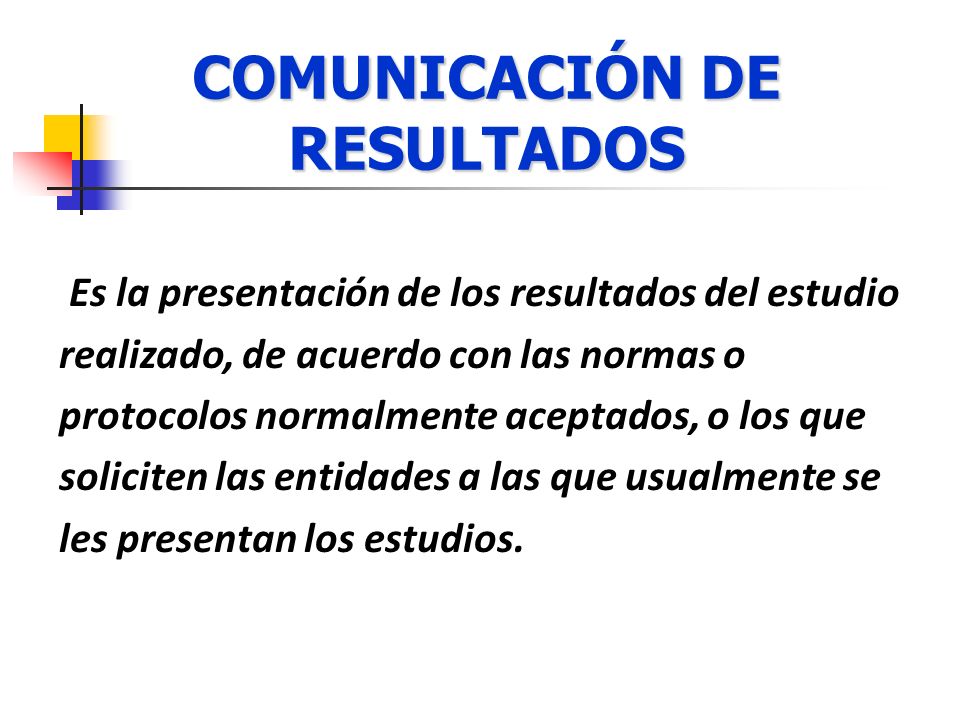 COMUNICACIÓN DE RESULTADOS

Es la presentación de los resultados del estudio realizado, de acuerdo con las normas o protocolos normalmente aceptados, o los que soliciten las entidades a las que usualmente se les presentan los estudios.